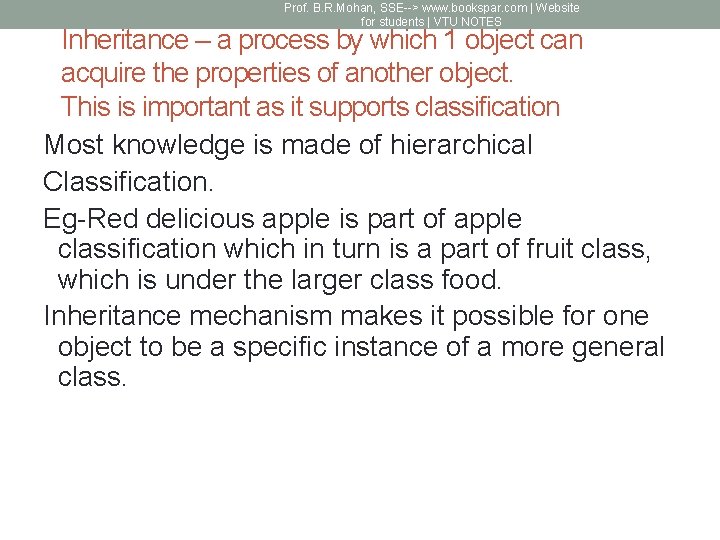 Prof. B.R.Mohan, SSE--> www.bookspar.com | Website for students | VTU NOTES

Inheritance – a process by which 1 object can acquire the properties of another object. This is important as it supports classification

Most knowledge is made of hierarchical Classification.

Eg-Red delicious apple is part of apple classification which in turn is a part of fruit class, which is under the larger class food.

Inheritance mechanism makes it possible for one object to be a specific instance of a more general class.